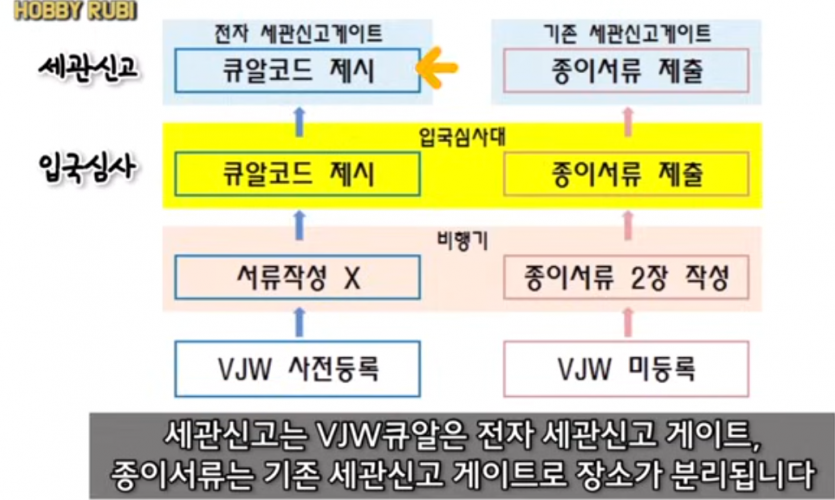 HOBBY RUBI

세관신고

전자 세관신고게이트

큐알코드 제시

기존 세관신고게이트

종이서류 제출

입국심사

입국심사대

큐알코드 제시

종이서류 제출

비행기

서류작성 X

종이서류 2장 작성

VJW 사전등록

VJW 미등록

세관신고는 VJW큐알은 전자 세관신고 게이트, 종이서류는 기존 세관신고 게이트로 장소가 분리됩니다